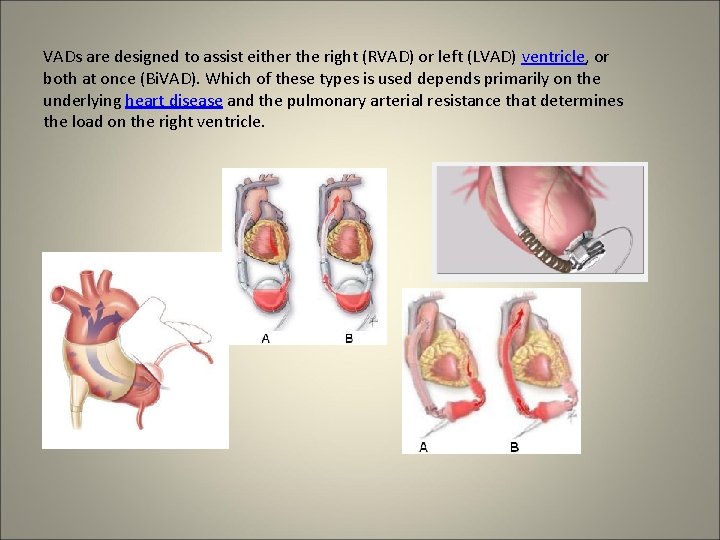 VADs are designed to assist either the right (RVAD) or left (LVAD) ventricle, or both at once (BiVAD). Which of these types is used depends primarily on the underlying heart disease and the pulmonary arterial resistance that determines the load on the right ventricle.

A B

A B